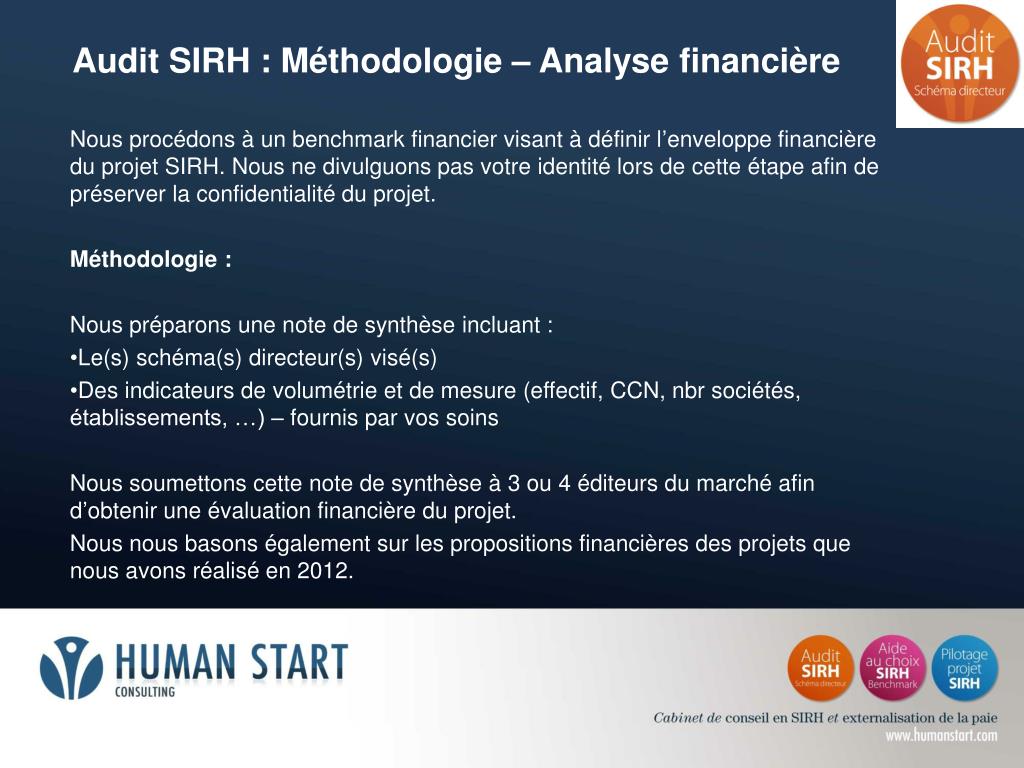 Audit SIRH : Méthodologie – Analyse financière

Audit SIRH Schéma directeur

Nous procédons à un benchmark financier visant à définir l'enveloppe financière du projet SIRH. Nous ne divulguons pas votre identité lors de cette étape afin de préserver la confidentialité du projet.

Méthodologie :

Nous préparons une note de synthèse incluant :
•Le(s) schéma(s) directeur(s) visé(s)
•Des indicateurs de volumétrie et de mesure (effectif, CCN, nbr sociétés, établissements, …) – fournis par vos soins

Nous soumettons cette note de synthèse à 3 ou 4 éditeurs du marché afin d'obtenir une évaluation financière du projet.
Nous nous basons également sur les propositions financières des projets que nous avons réalisé en 2012.

HUMAN START CONSULTING

Audit SIRH Schéma directeur

Aide au choix SIRH Benchmark

Pilotage projet SIRH

Cabinet de conseil en SIRH et externalisation de la paie
www.humanstart.com